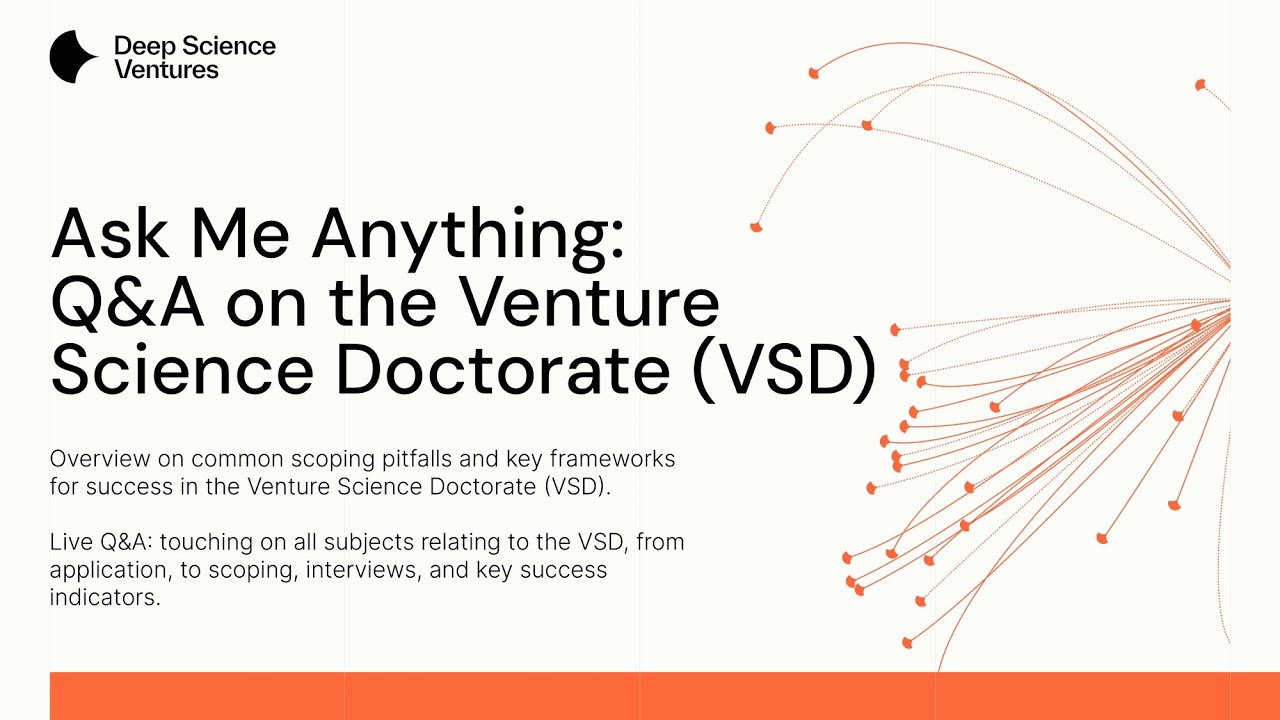 Deep Science Ventures

Ask Me Anything: Q&A on the Venture Science Doctorate (VSD)

Overview on common scoping pitfalls and key frameworks for success in the Venture Science Doctorate (VSD).

Live Q&A: touching on all subjects relating to the VSD, from application, to scoping, interviews, and key success indicators.